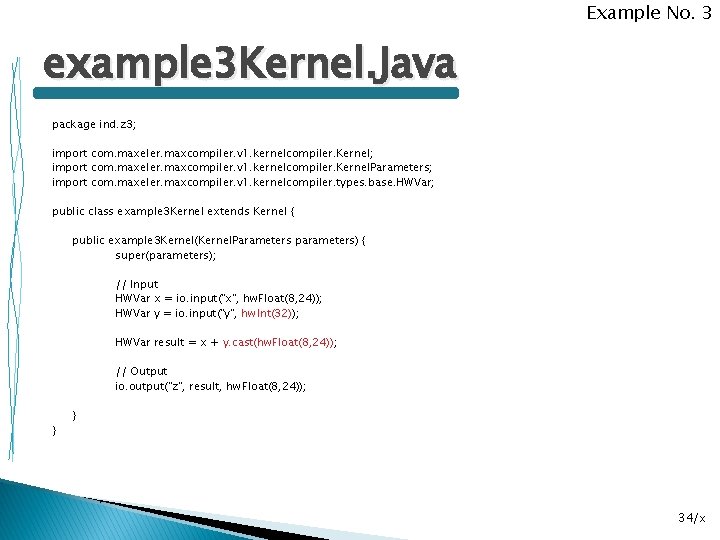 Example No. 3

example3Kernel.Java

package ind.z3;

import com.maxeler.maxcompiler.v1.kernelcompiler.Kernel;
import com.maxeler.maxcompiler.v1.kernelcompiler.KernelParameters;
import com.maxeler.maxcompiler.v1.kernelcompiler.types.base.HWVar;

public class example3Kernel extends Kernel {

public example3Kernel(KernelParameters parameters) {
super(parameters);

// Input
HWVar x = io.input("x", hwFloat(8,24));
HWVar y = io.input("y", hwInt(32));

HWVar result = x + y.cast(hwFloat(8,24));

// Output
io.output("z", result, hwFloat(8,24));

}
}

34/x